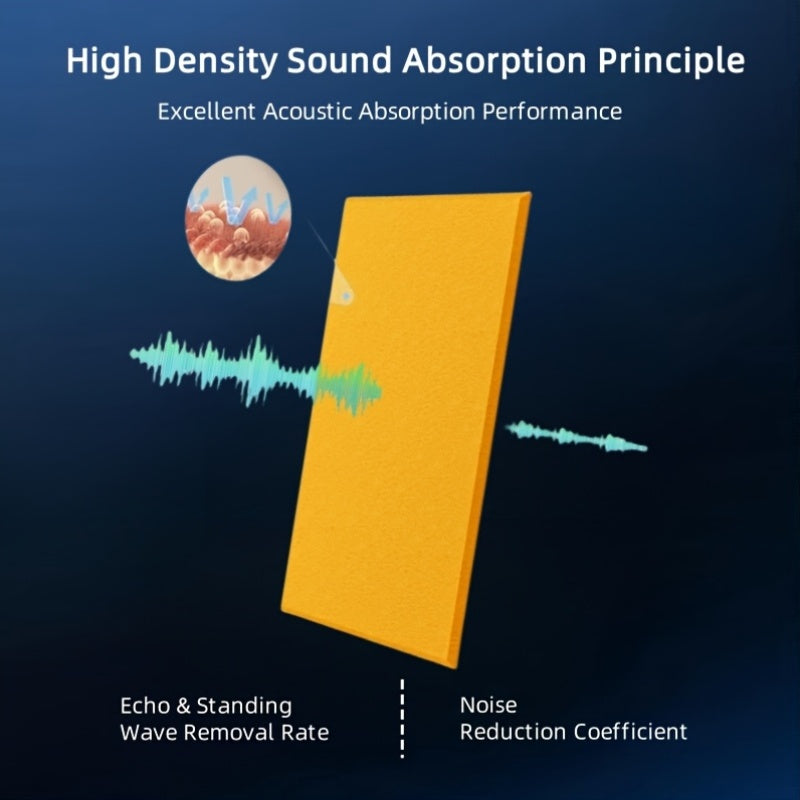 High Density Sound Absorption Principle

Excellent Acoustic Absorption Performance

Echo & Standing Wave Removal Rate

Noise Reduction Coefficient